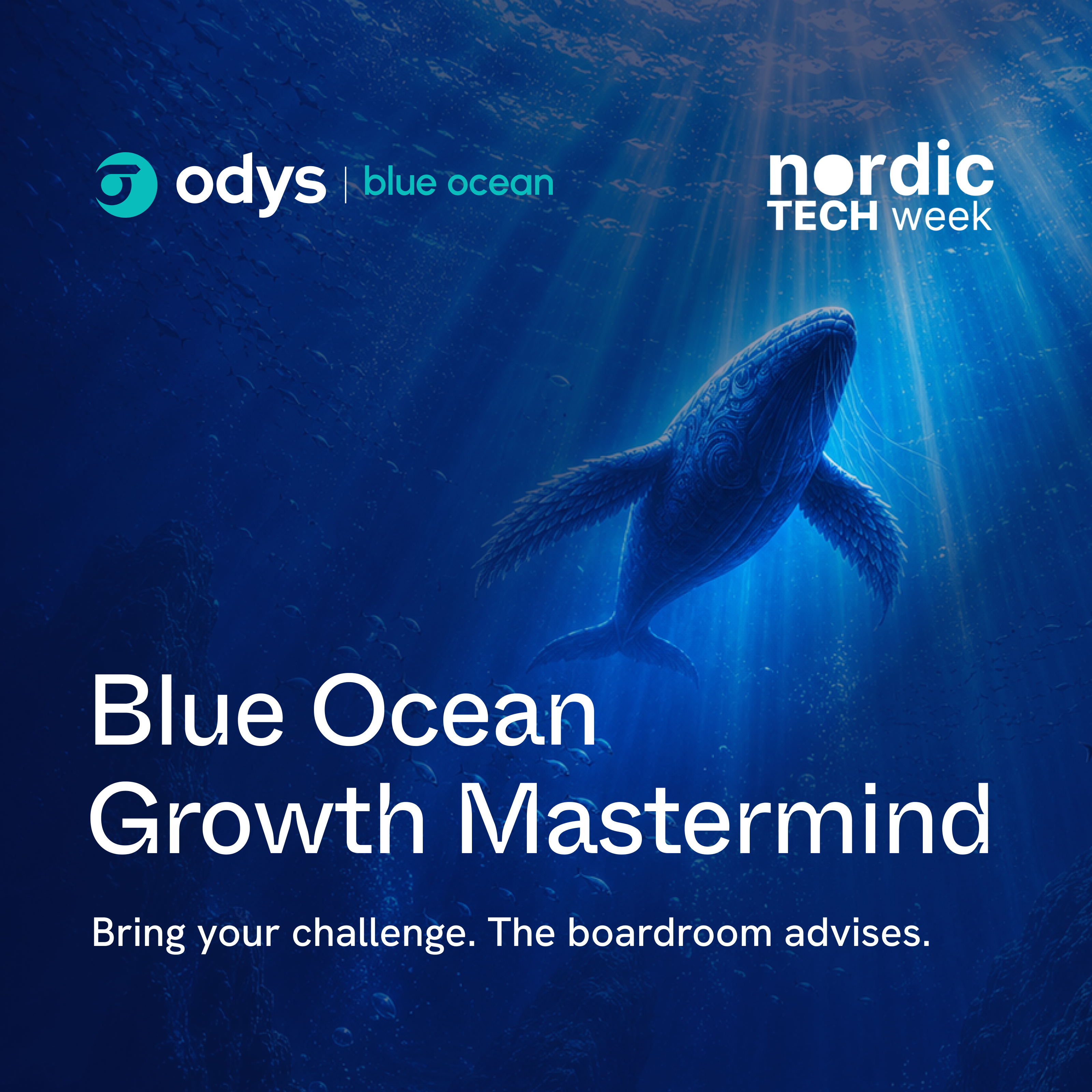 odys | blue ocean

nordic
TECH week

Blue Ocean
Growth Mastermind

Bring your challenge. The boardroom advises.